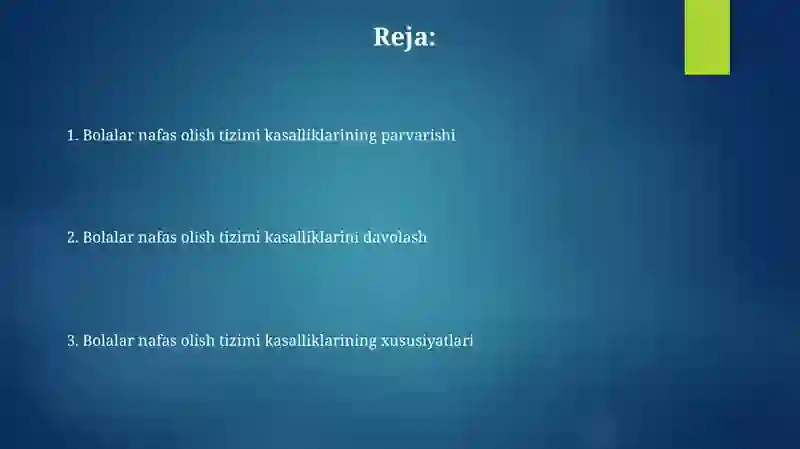 Reja:

1. Bolalar nafas olish tizimi kasalliklarining parvarishi

2. Bolalar nafas olish tizimi kasalliklarini davolash

3. Bolalar nafas olish tizimi kasalliklarining xususiyatlari